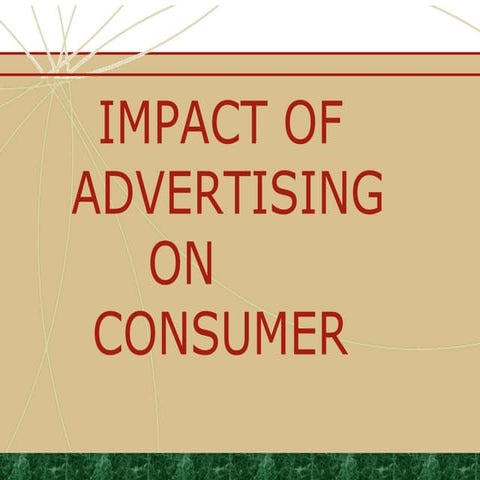 IMPACT OF ADVERTISING ON CONSUMER